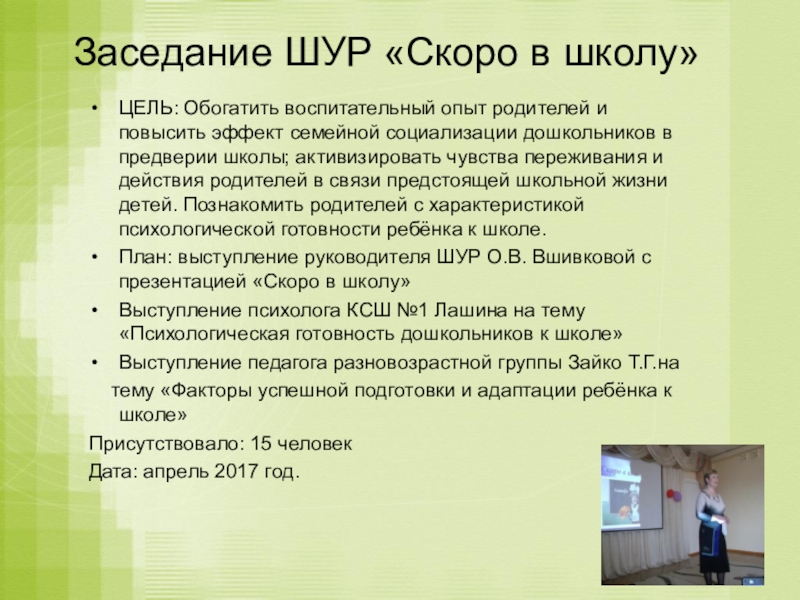 Заседание ШУР «Скоро в школу»

• ЦЕЛЬ: Обогатить воспитательный опыт родителей и повысить эффект семейной социализации дошкольников в предверии школы; активизировать чувства переживания и действия родителей в связи предстоящей школьной жизни детей. Познакомить родителей с характеристикой психологической готовности ребёнка к школе.
• План: выступление руководителя ШУР О.В. Вшивковой с презентацией «Скоро в школу»
• Выступление психолога КСШ №1 Лашина на тему «Психологическая готовность дошкольников к школе»
• Выступление педагога разновозрастной группы Зайко Т.Г.на тему «Факторы успешной подготовки и адаптации ребёнка к школе»

Присутствовало: 15 человек
Дата: апрель 2017 год.